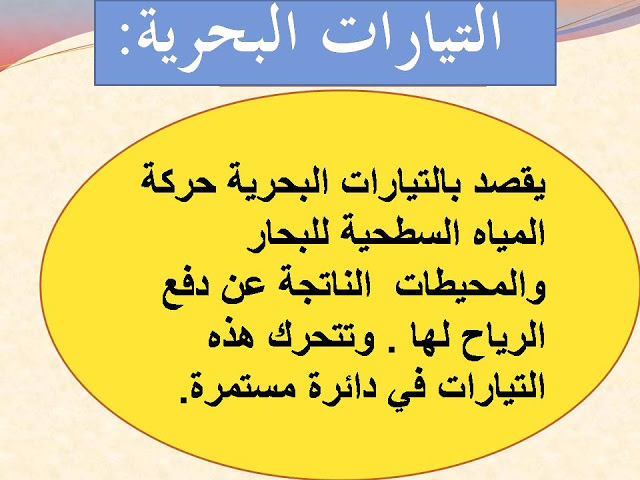 التيارات البحرية:

يقصد بالتيارات البحرية حركة المياه السطحية للبحار والمحيطات الناتجة عن دفع الرياح لها . وتتحرك هذه التيارات في دائرة مستمرة.